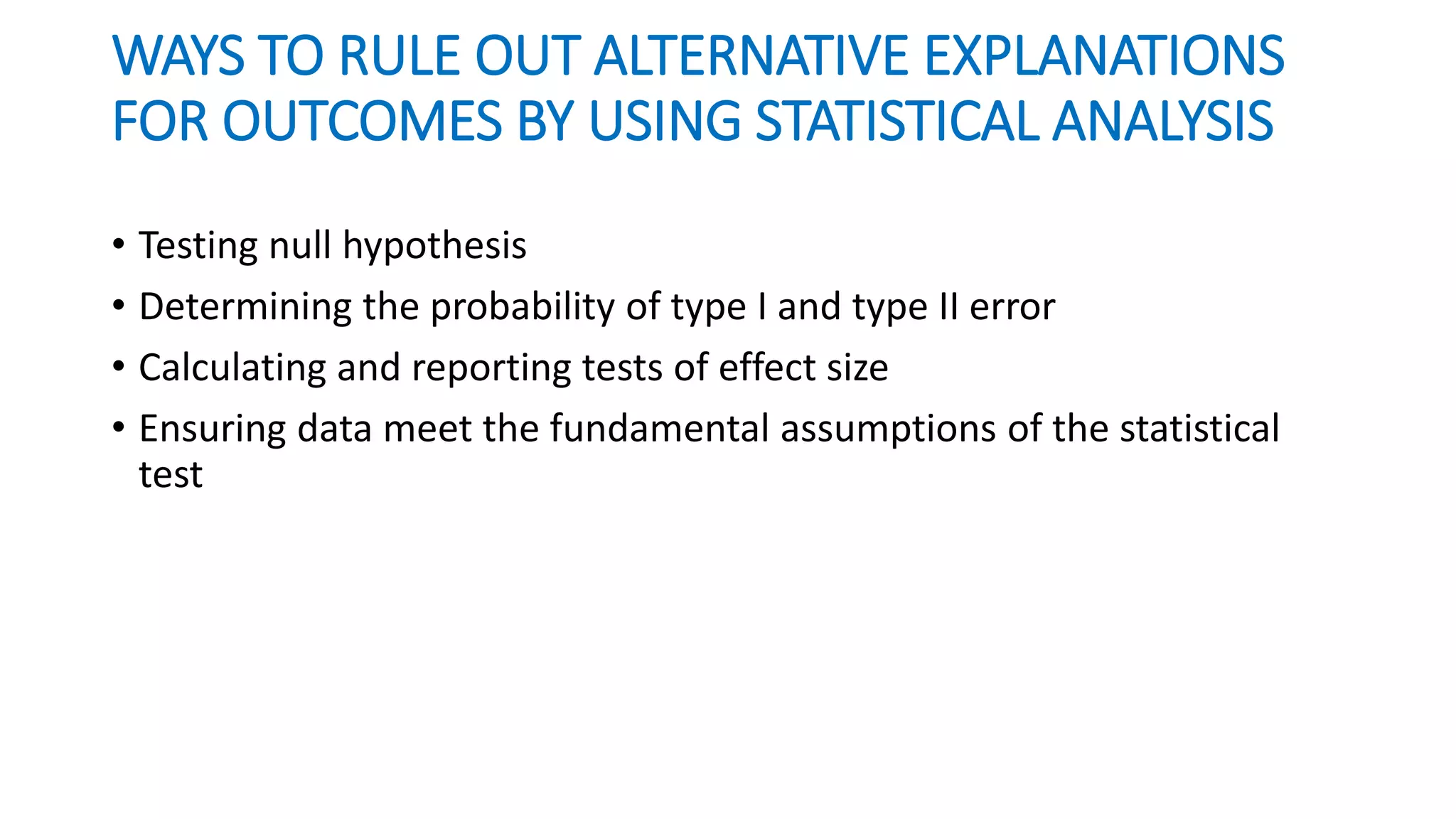 WAYS TO RULE OUT ALTERNATIVE EXPLANATIONS FOR OUTCOMES BY USING STATISTICAL ANALYSIS

• Testing null hypothesis
• Determining the probability of type I and type II error
• Calculating and reporting tests of effect size
• Ensuring data meet the fundamental assumptions of the statistical test